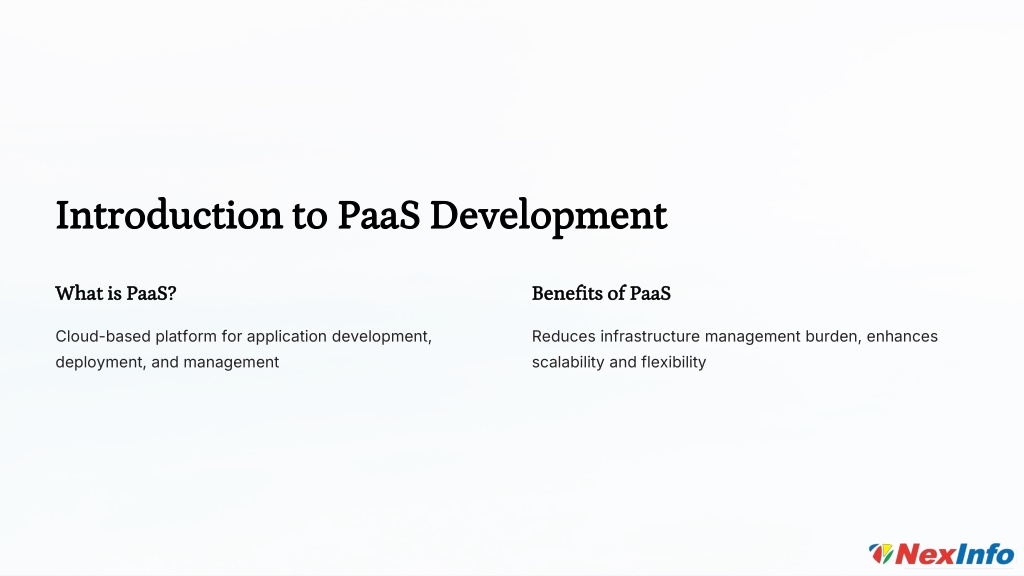 Introduction to PaaS Development

What is PaaS?

Cloud-based platform for application development, deployment, and management

Benefits of PaaS

Reduces infrastructure management burden, enhances scalability and flexibility

NexInfo